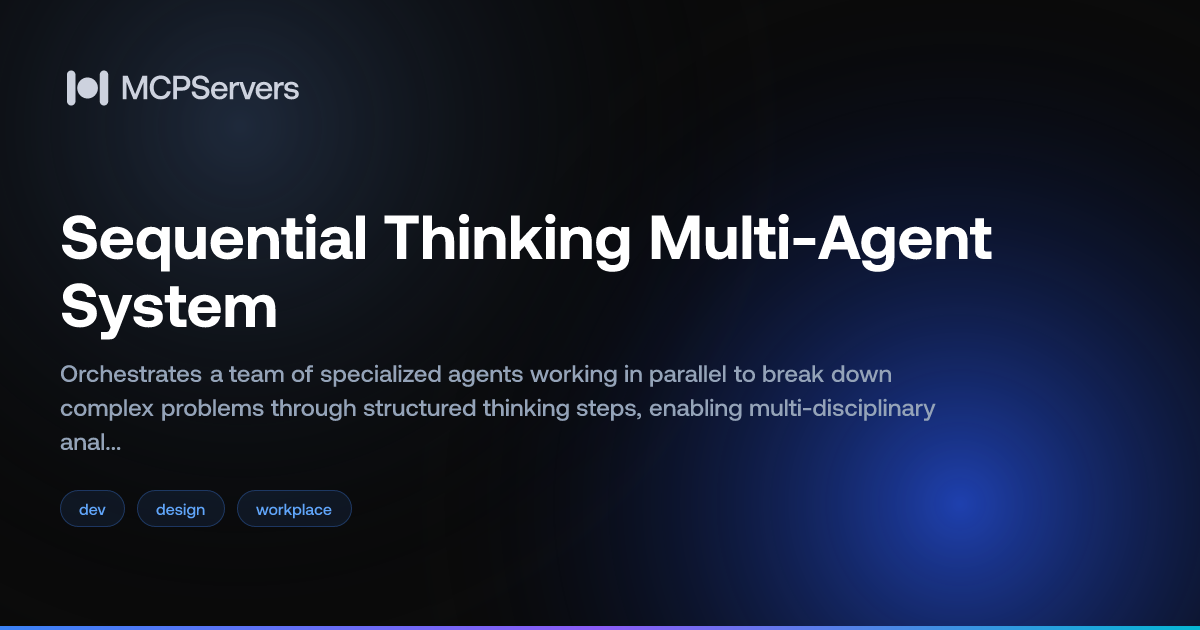 MCPServers

Sequential Thinking Multi-Agent System

Orchestrates a team of specialized agents working in parallel to break down complex problems through structured thinking steps, enabling multi-disciplinary anal...

dev

design

workplace